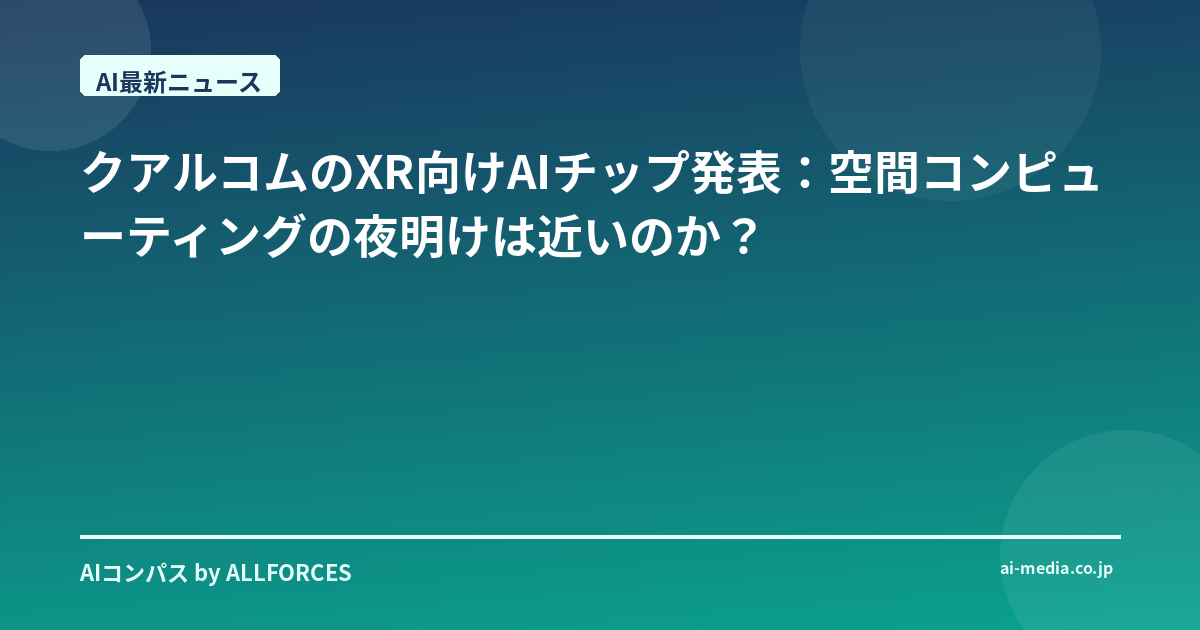 AI最新ニュース

クアルコムのXR向けAIチップ発表：空間コンピューティングの夜明けは近いのか？

AIコンパス by ALLFORCES

ai-media.co.jp